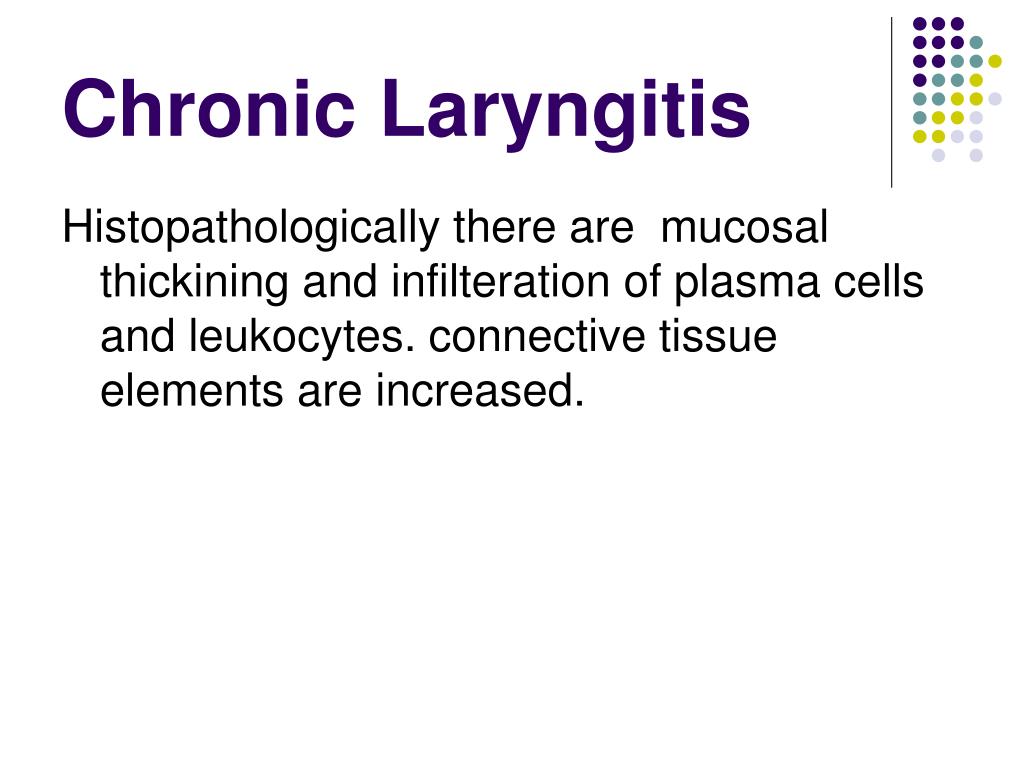 Chronic Laryngitis

Histopathologically there are mucosal thickining and infilteration of plasma cells and leukocytes. connective tissue elements are increased.